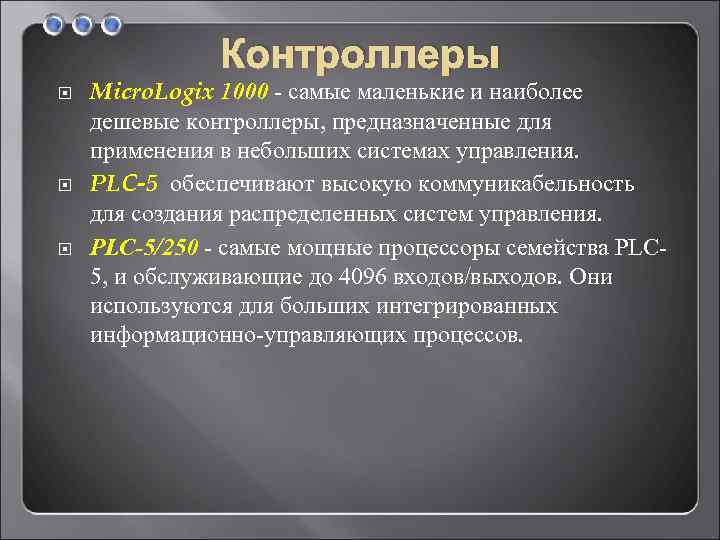 Контроллеры

MicroLogix 1000 - самые маленькие и наиболее дешевые контроллеры, предназначенные для применения в небольших системах управления.

PLC-5 обеспечивают высокую коммуникабельность для создания распределенных систем управления.

PLC-5/250 - самые мощные процессоры семейства PLC-5, и обслуживающие до 4096 входов/выходов. Они используются для больших интегрированных информационно-управляющих процессов.